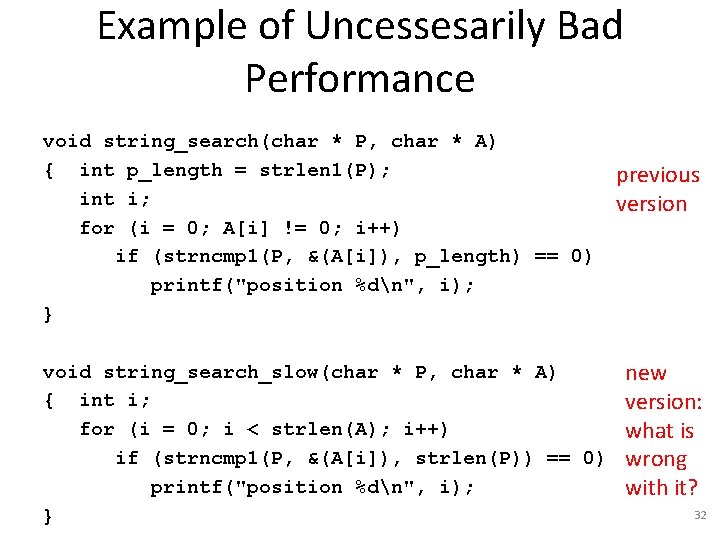 Example of Uncessesarily Bad Performance

void string_search(char * P, char * A)
{ int p_length = strlen1(P);
int i;
for (i = 0; A[i] != 0; i++)
if (strncmp1(P, &(A[i]), p_length) == 0)
printf("position %d\n", i);
}

previous version

void string_search_slow(char * P, char * A)
{ int i;
for (i = 0; i < strlen(A); i++)
if (strncmp1(P, &(A[i]), strlen(P)) == 0)
printf("position %d\n", i);
}

new version: what is wrong with it?

32